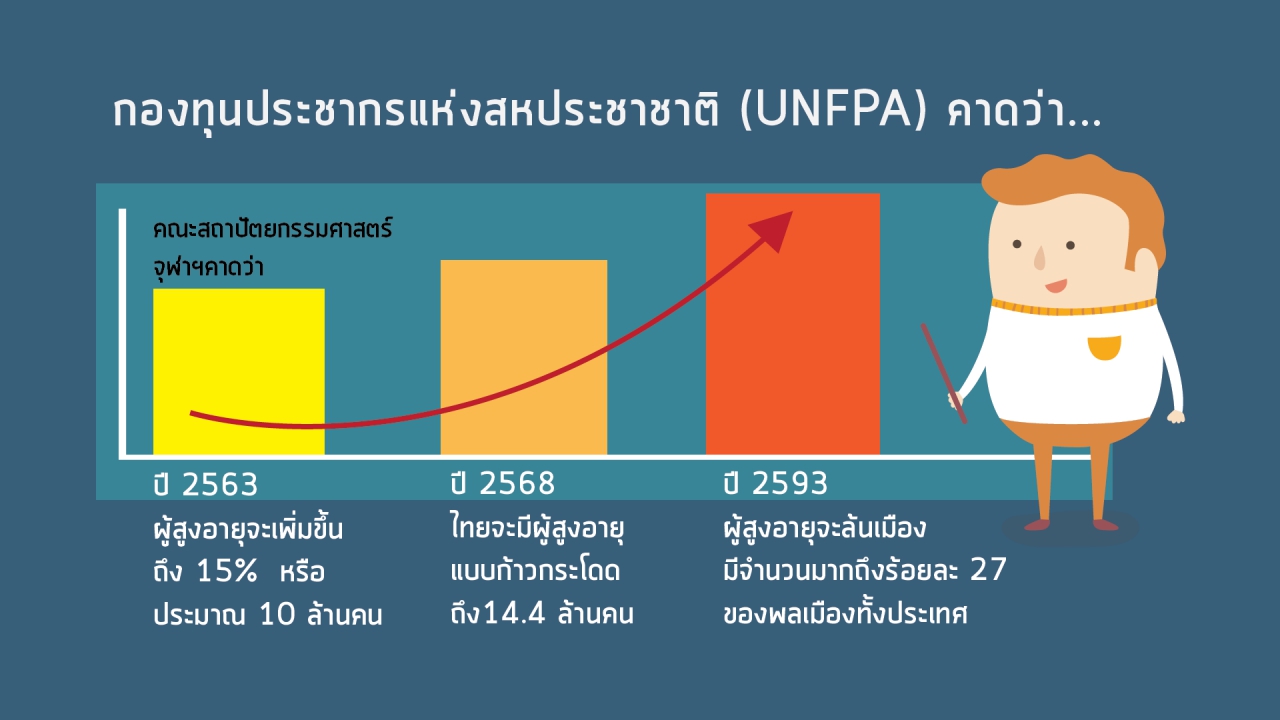 กองทุนประชากรแห่งสหประชาชาติ (UNFPA) คาดว่า...

คณะสถาปัตยกรรมศาสตร์ จุฬาฯคาดว่า

ปี 2563
ผู้สูงอายุจะเพิ่มขึ้น ถึง 15% หรือ ประมาณ 10 ล้านคน

ปี 2568
ไทยจะมีผู้สูงอายุ แบบก้าวกระโดด ถึง14.4 ล้านคน

ปี 2593
ผู้สูงอายุจะล้นเมือง มีจำนวนมากถึงร้อยละ 27 ของพลเมืองทั้งประเทศ